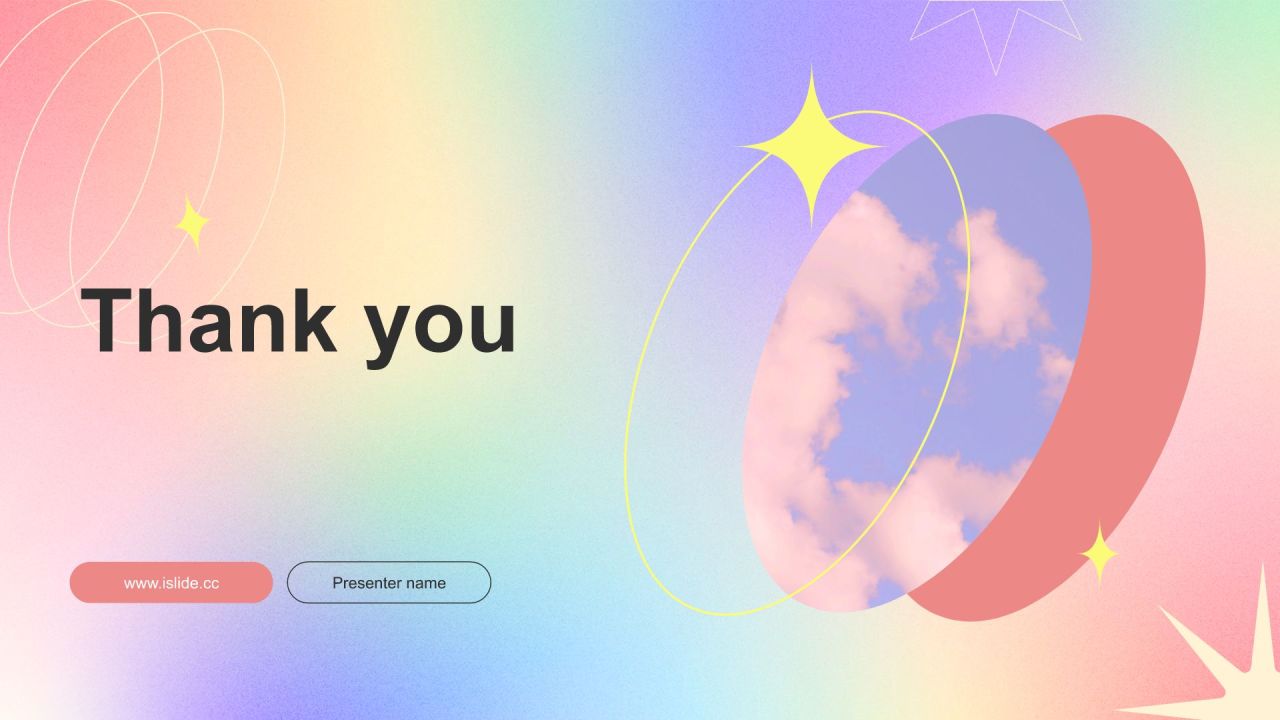 Thank you

www.islide.cc

Presenter name